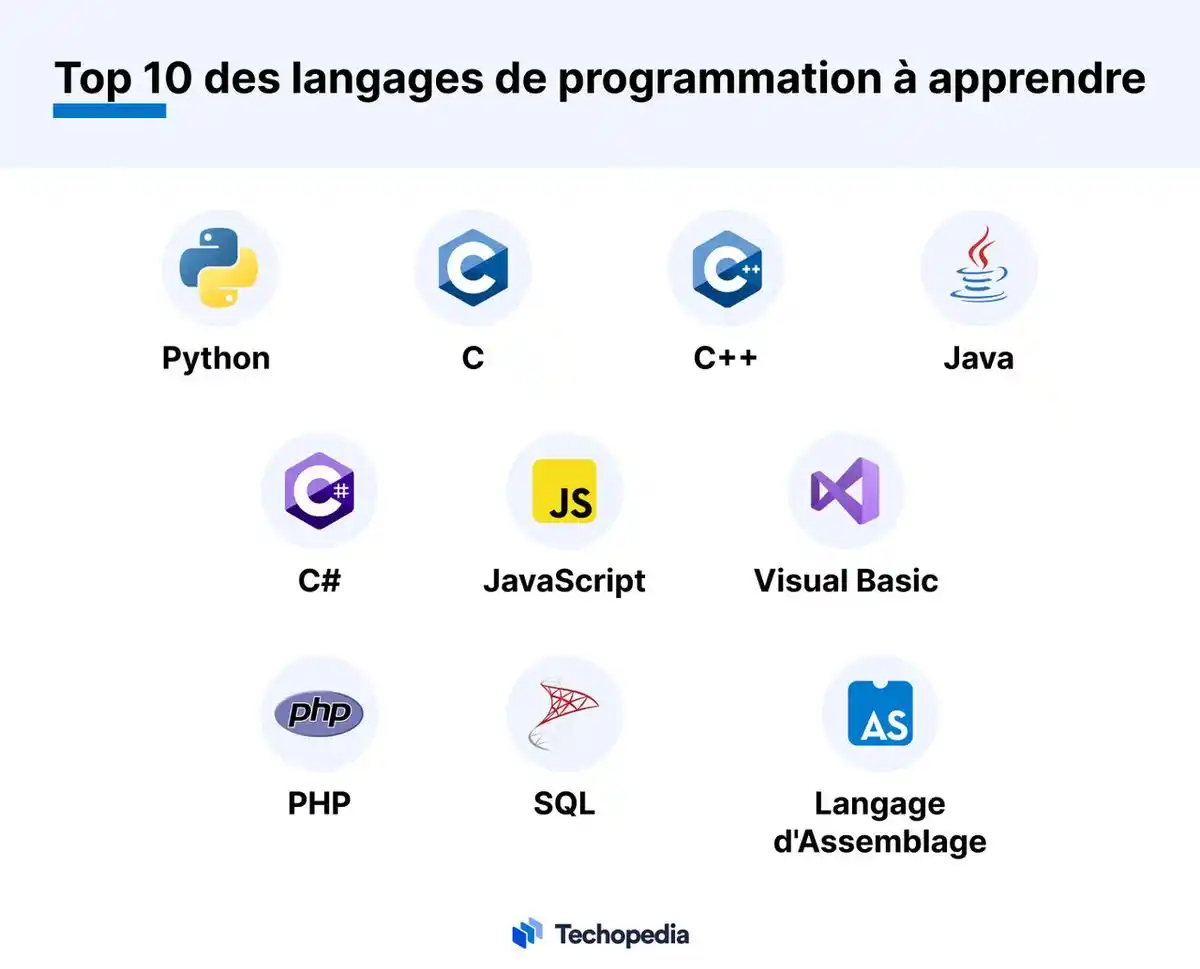 Top 10 des langages de programmation à apprendre

Python

C

C++

Java

C#

JS

JavaScript

Visual Basic

php

PHP

SQL

AS

Langage d'Assemblage

Techopedia